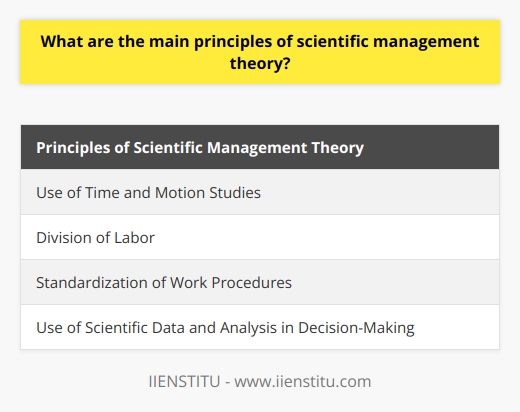 What are the main principles of scientific management theory?

| Principles of Scientific Management Theory |
|---|
| Use of Time and Motion Studies |
| Division of Labor |
| Standardization of Work Procedures |
| Use of Scientific Data and Analysis in Decision-Making |

IIENSTITU - www.iienstitu.com